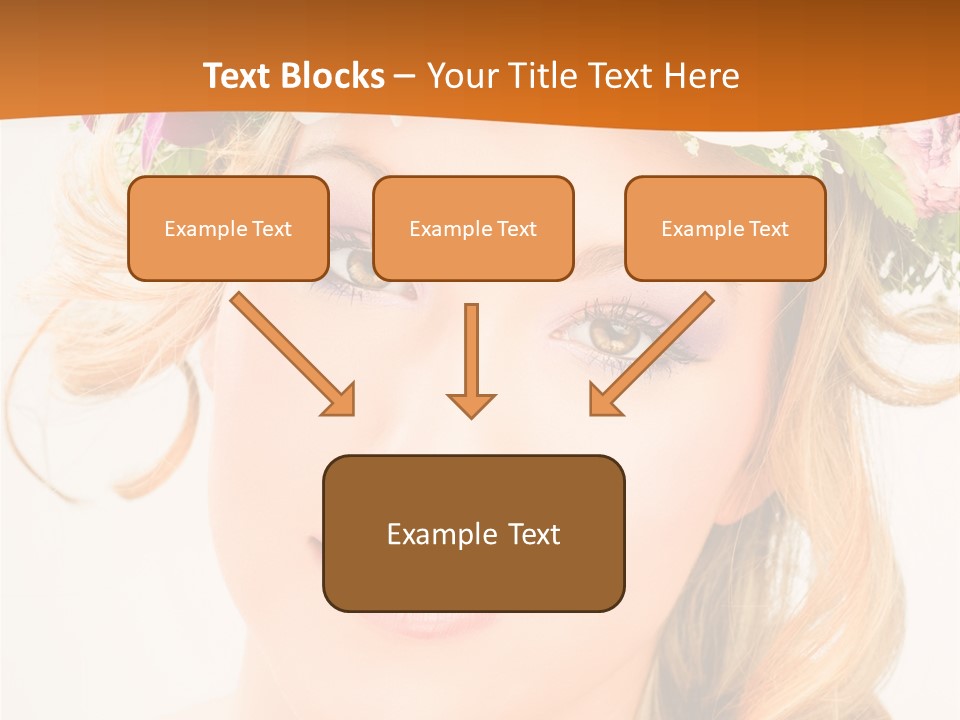 Text Blocks – Your Title Text Here

Example Text

Example Text

Example Text

Example Text